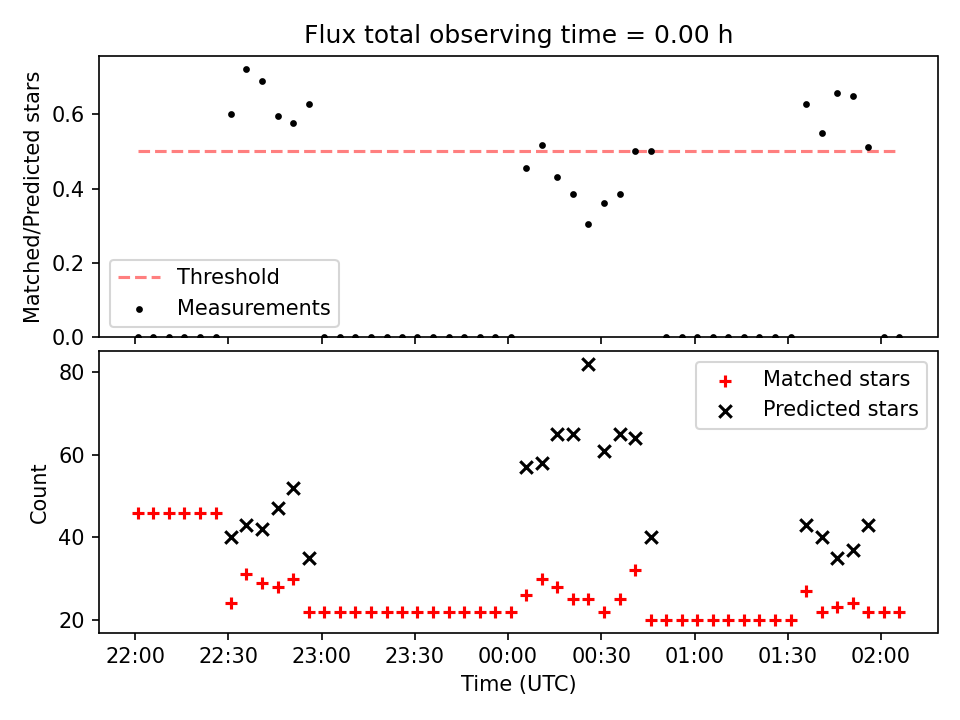 Flux total observing time = 0.00 h

Matched/Predicted stars

0.6
0.4
0.2
0.0

Threshold
Measurements

Count

80
60
40
20

Matched stars
Predicted stars

22:00
22:30
23:00
23:30
00:00
00:30
01:00
01:30
02:00

Time (UTC)